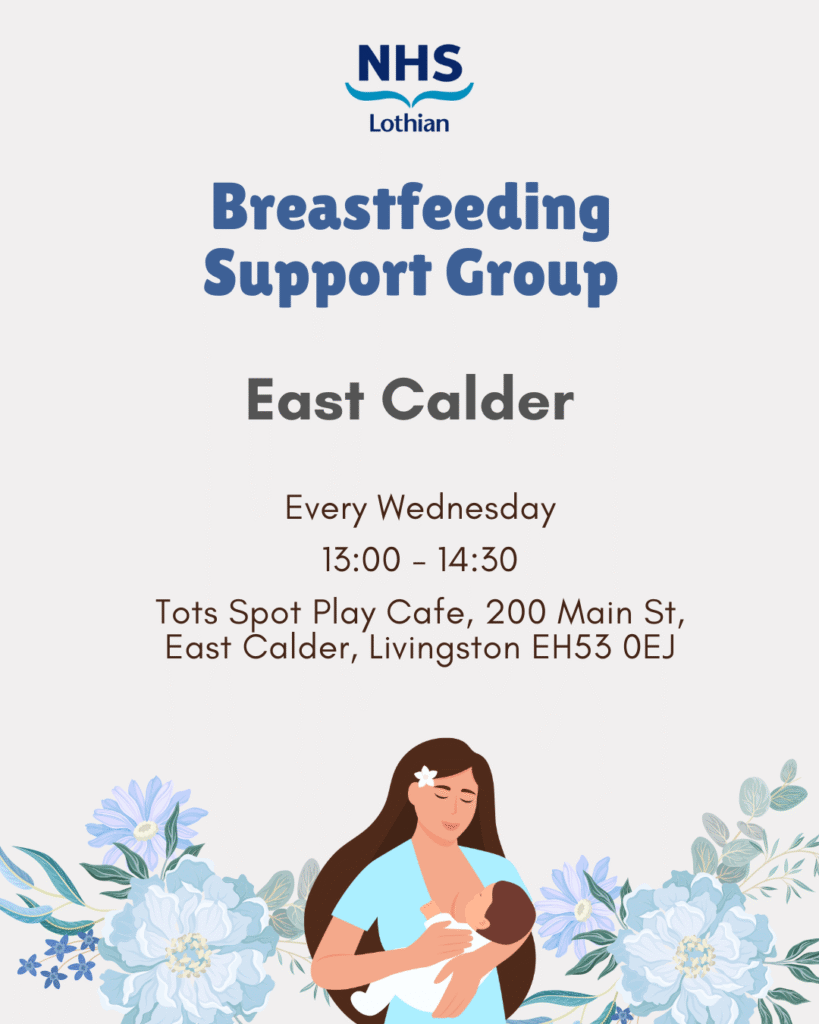 NHS
Lothian

Breastfeeding Support Group

East Calder

Every Wednesday

13:00 - 14:30

Tots Spot Play Cafe, 200 Main St, East Calder, Livingston EH53 0EJ